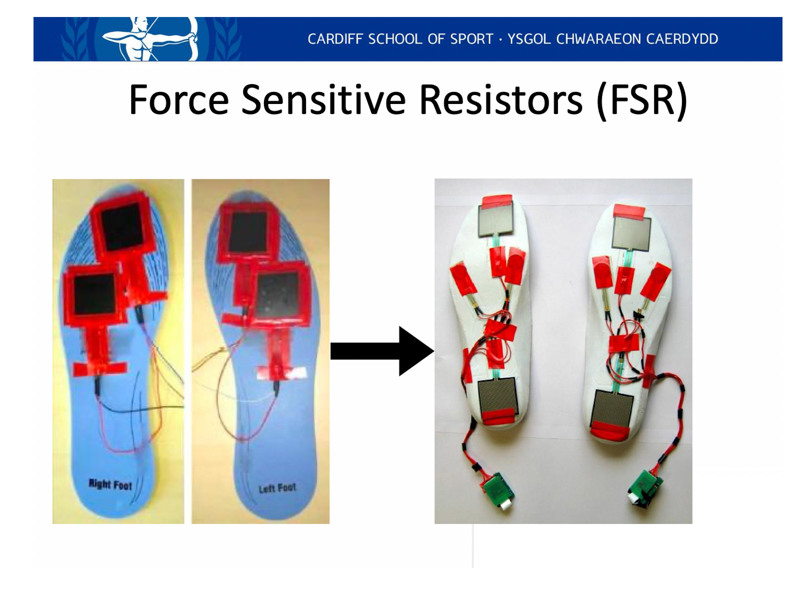 CARDIFF SCHOOL OF SPORT · YSGOL CHWARAEON CAERDYDD

Force Sensitive Resistors (FSR)

Right Foot

Left Foot